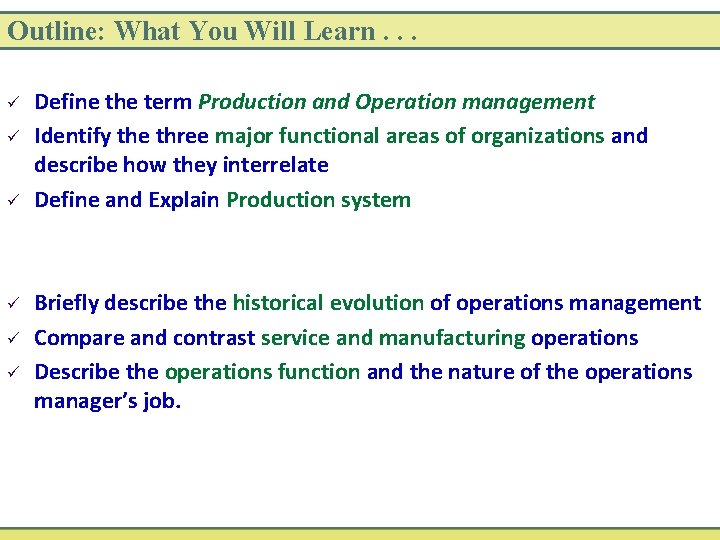 Outline: What You Will Learn . . .

✓ Define the term Production and Operation management
✓ Identify the three major functional areas of organizations and describe how they interrelate
✓ Define and Explain Production system

✓ Briefly describe the historical evolution of operations management
✓ Compare and contrast service and manufacturing operations
✓ Describe the operations function and the nature of the operations manager's job.